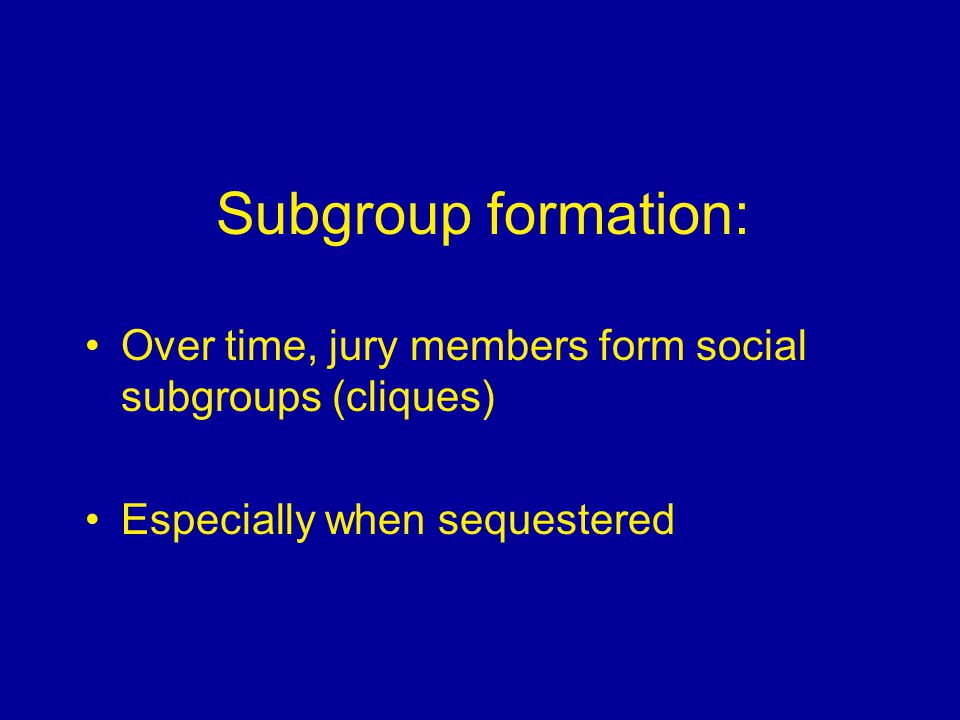 Subgroup formation:

• Over time, jury members form social subgroups (cliques)

• Especially when sequestered